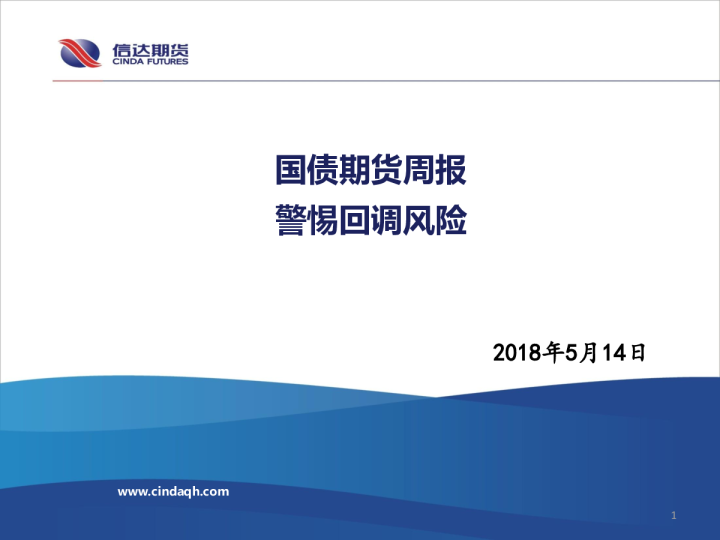 信达期货
CINDA FUTURES

国债期货周报
警惕回调风险

2018年5月14日

www.cindaqh.com

1